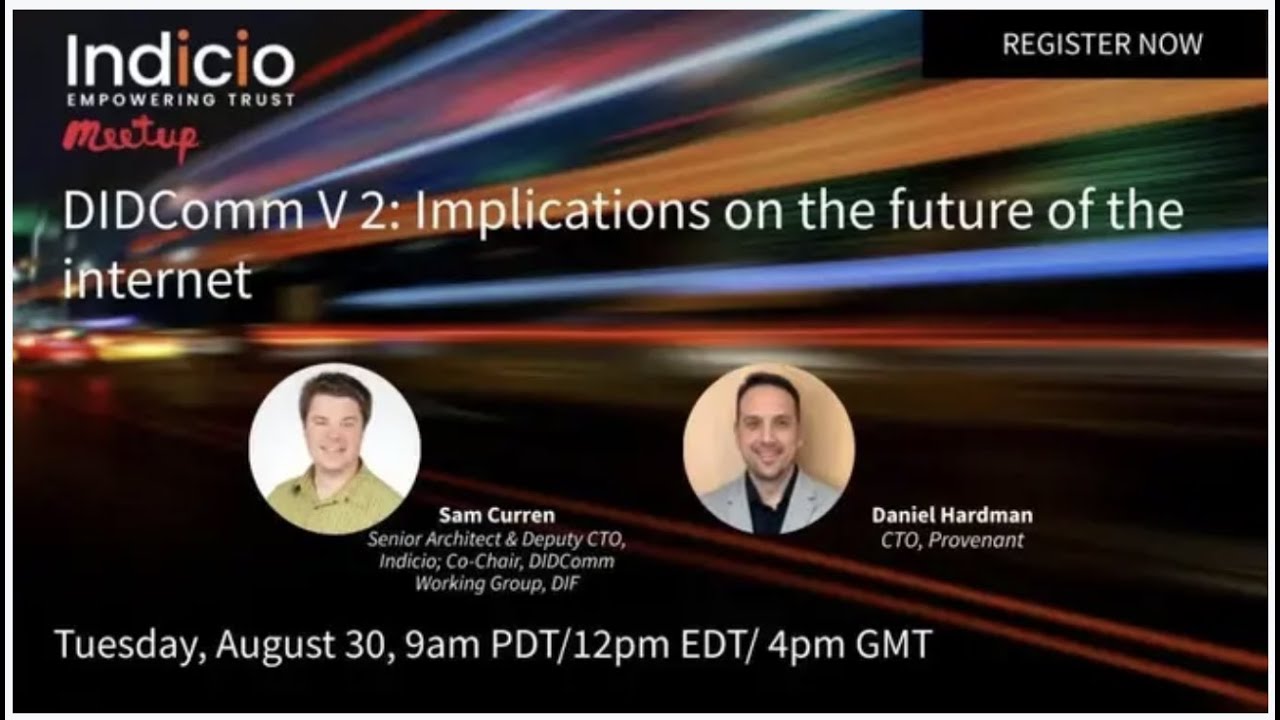 Indicio
EMPOWERING TRUST
Meetup

REGISTER NOW

DIDComm V 2: Implications on the future of the internet

Sam Curren
Senior Architect & Deputy CTO, Indicio; Co-Chair, DIDComm Working Group, DIF

Daniel Hardman
CTO, Provenant

Tuesday, August 30, 9am PDT/12pm EDT/ 4pm GMT